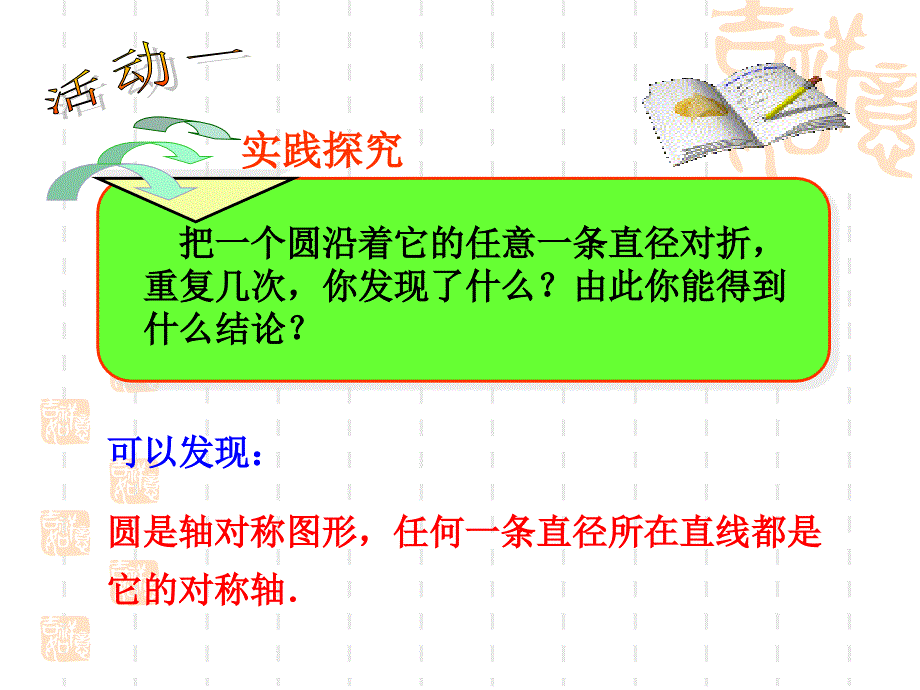 活动一

实践探究

把一个圆沿着它的任意一条直径对折，重复几次，你发现了什么？由此你能得到什么结论？

可以发现：

圆是轴对称图形，任何一条直径所在直线都是它的对称轴.